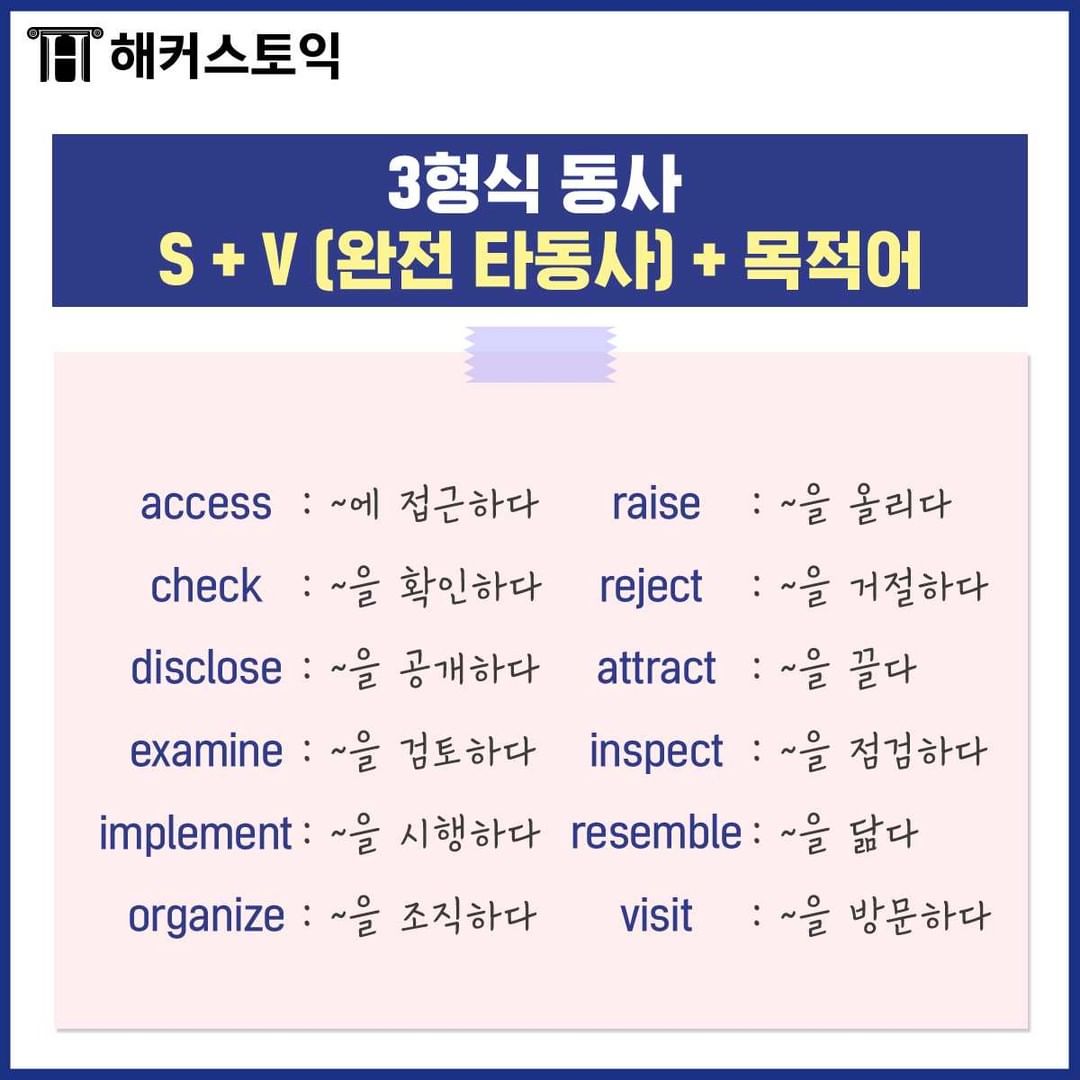 해커스토익

3형식 동사
S + V (완전 타동사) + 목적어

access : ~에 접근하다
check : ~을 확인하다
disclose : ~을 공개하다
examine : ~을 검토하다
implement : ~을 시행하다
organize : ~을 조직하다

raise : ~을 올리다
reject : ~을 거절하다
attract : ~을 끌다
inspect : ~을 점검하다
resemble : ~을 닮다
visit : ~을 방문하다